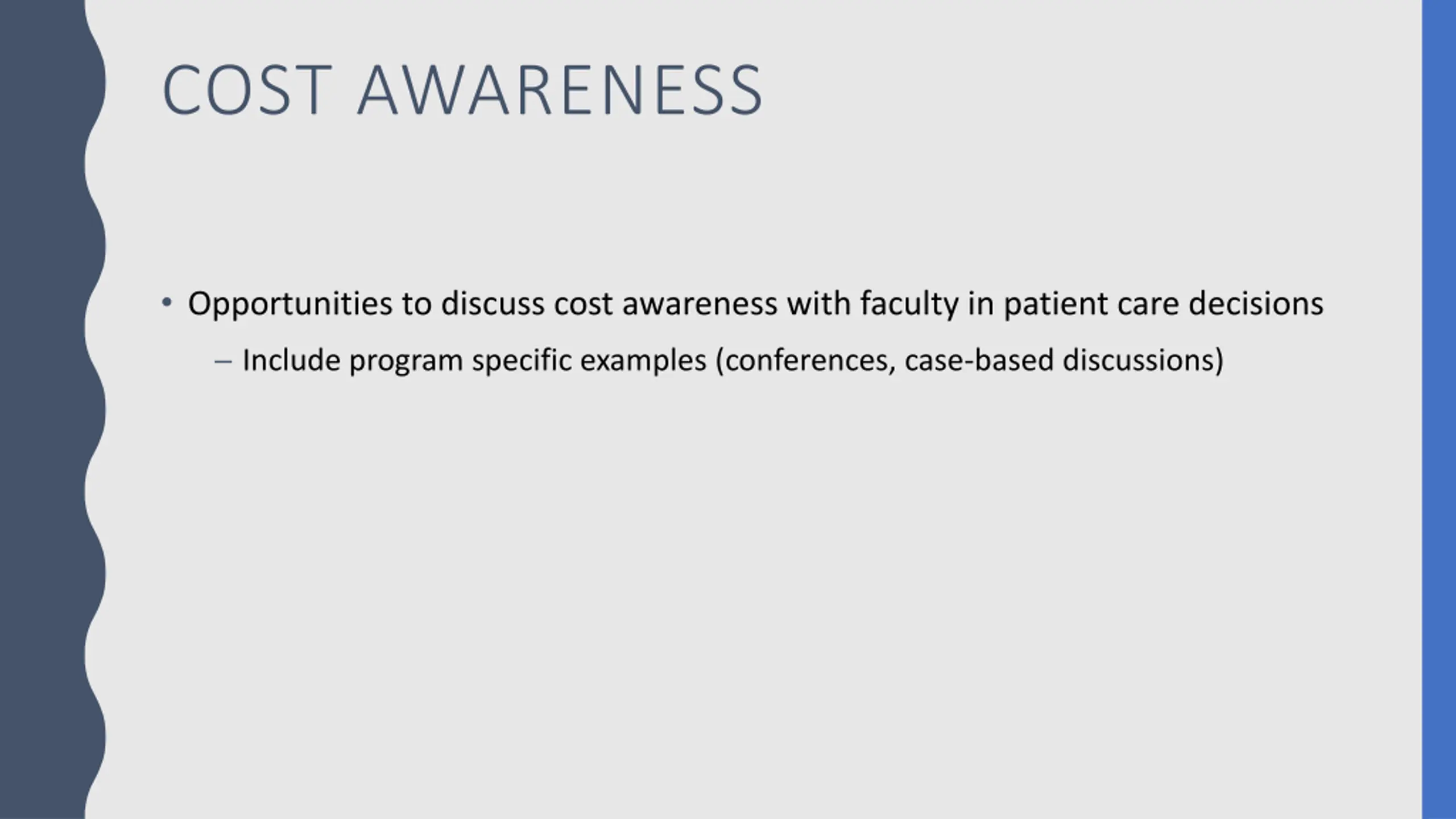 COST AWARENESS

• Opportunities to discuss cost awareness with faculty in patient care decisions

– Include program specific examples (conferences, case-based discussions)